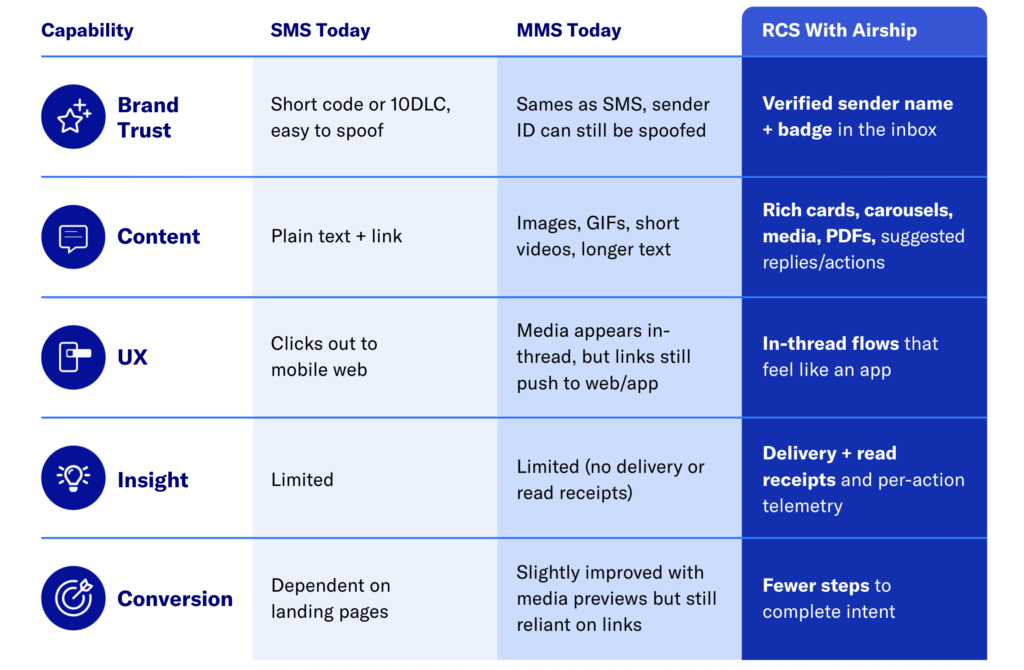 | Capability | SMS Today | MMS Today | RCS With Airship |
|---|---|---|---|
| Brand Trust | Short code or 10DLC, easy to spoof | Sames as SMS, sender ID can still be spoofed | Verified sender name + badge in the inbox |
| Content | Plain text + link | Images, GIFs, short videos, longer text | Rich cards, carousels, media, PDFs, suggested replies/actions |
| UX | Clicks out to mobile web | Media appears in-thread, but links still push to web/app | In-thread flows that feel like an app |
| Insight | Limited | Limited (no delivery or read receipts) | Delivery + read receipts and per-action telemetry |
| Conversion | Dependent on landing pages | Slightly improved with media previews but still reliant on links | Fewer steps to complete intent |